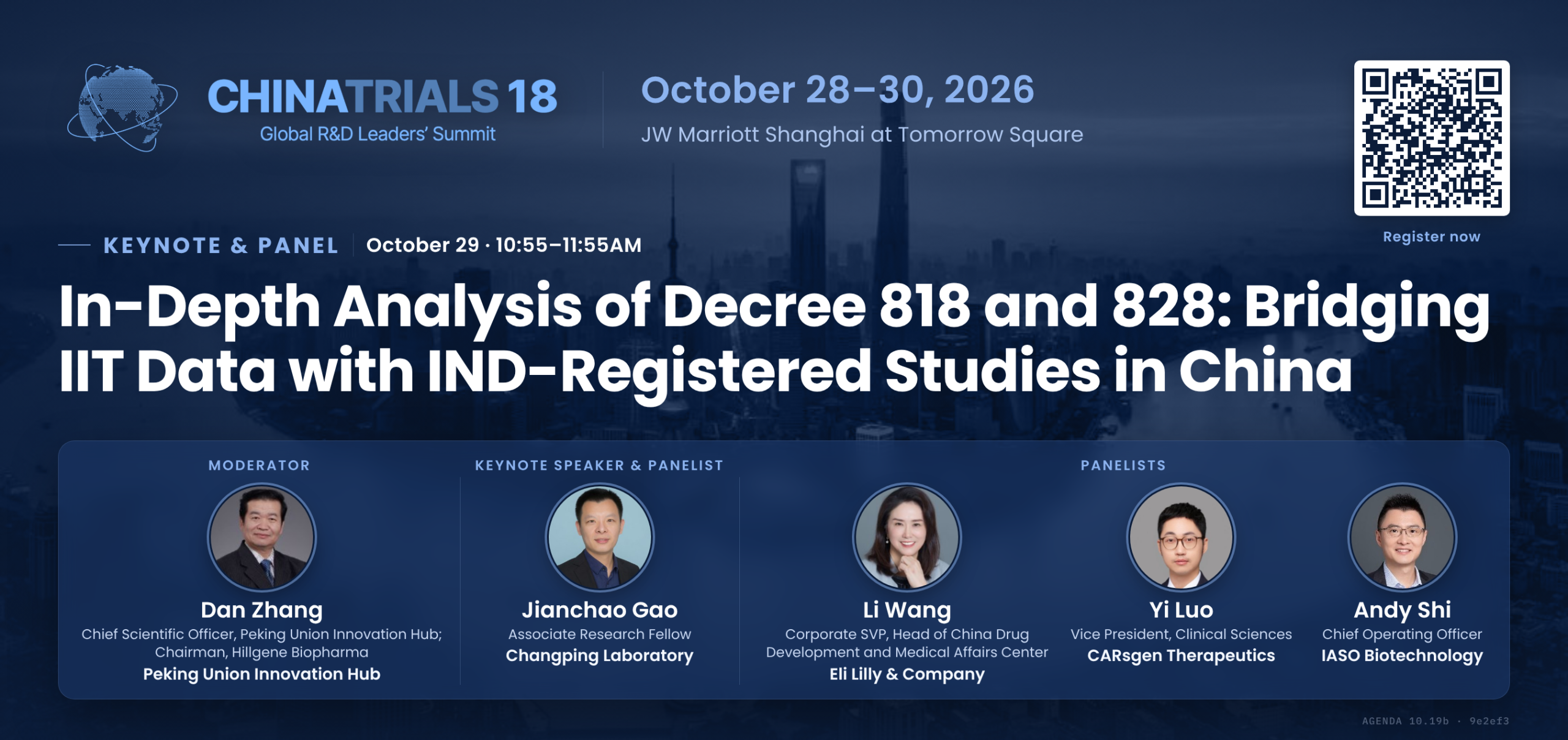 CHINATRIALS 18
Global R&D Leaders' Summit

October 28–30, 2026
JW Marriott Shanghai at Tomorrow Square

Register now

KEYNOTE & PANEL
October 29 · 10:55–11:55AM

In-Depth Analysis of Decree 818 and 828: Bridging IIT Data with IND-Registered Studies in China

MODERATOR

Dan Zhang
Chief Scientific Officer, Peking Union Innovation Hub; Chairman, Hillgene Biopharma
Peking Union Innovation Hub

KEYNOTE SPEAKER & PANELIST

Jianchao Gao
Associate Research Fellow
Changping Laboratory

PANELISTS

Li Wang
Corporate SVP, Head of China Drug Development and Medical Affairs Center
Eli Lilly & Company

Yi Luo
Vice President, Clinical Sciences
CARsgen Therapeutics

Andy Shi
Chief Operating Officer
IASO Biotechnology

AGENDA 10.19b · 9e2ef3